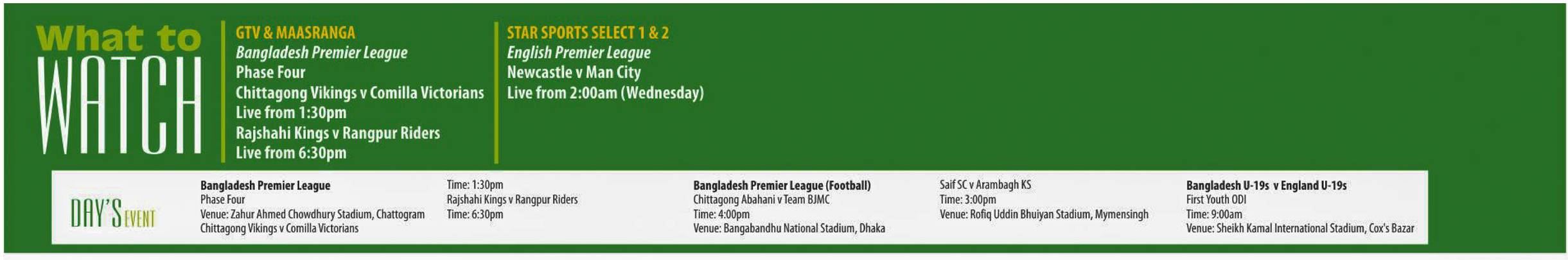 What to WATCH

GTV & MAASRANGA
Bangladesh Premier League
Phase Four
Chittagong Vikings v Comilla Victorians
Live from 1:30pm
Rajshahi Kings v Rangpur Riders
Live from 6:30pm

STAR SPORTS SELECT 1 & 2
English Premier League
Newcastle v Man City
Live from 2:00am (Wednesday)

DAY'S EVENT

Bangladesh Premier League
Phase Four
Venue: Zahur Ahmed Chowdhury Stadium, Chattogram
Chittagong Vikings v Comilla Victorians

Time: 1:30pm
Rajshahi Kings v Rangpur Riders
Time: 6:30pm

Bangladesh Premier League (Football)
Chittagong Abahani v Team BJMC
Time: 4:00pm
Venue: Bangabandhu National Stadium, Dhaka

Saif SC v Arambagh KS
Time: 3:00pm
Venue: Rofiq Uddin Bhuiyan Stadium, Mymensingh

Bangladesh U-19s v England U-19s
First Youth ODI
Time: 9:00am
Venue: Sheikh Kamal International Stadium, Cox's Bazar